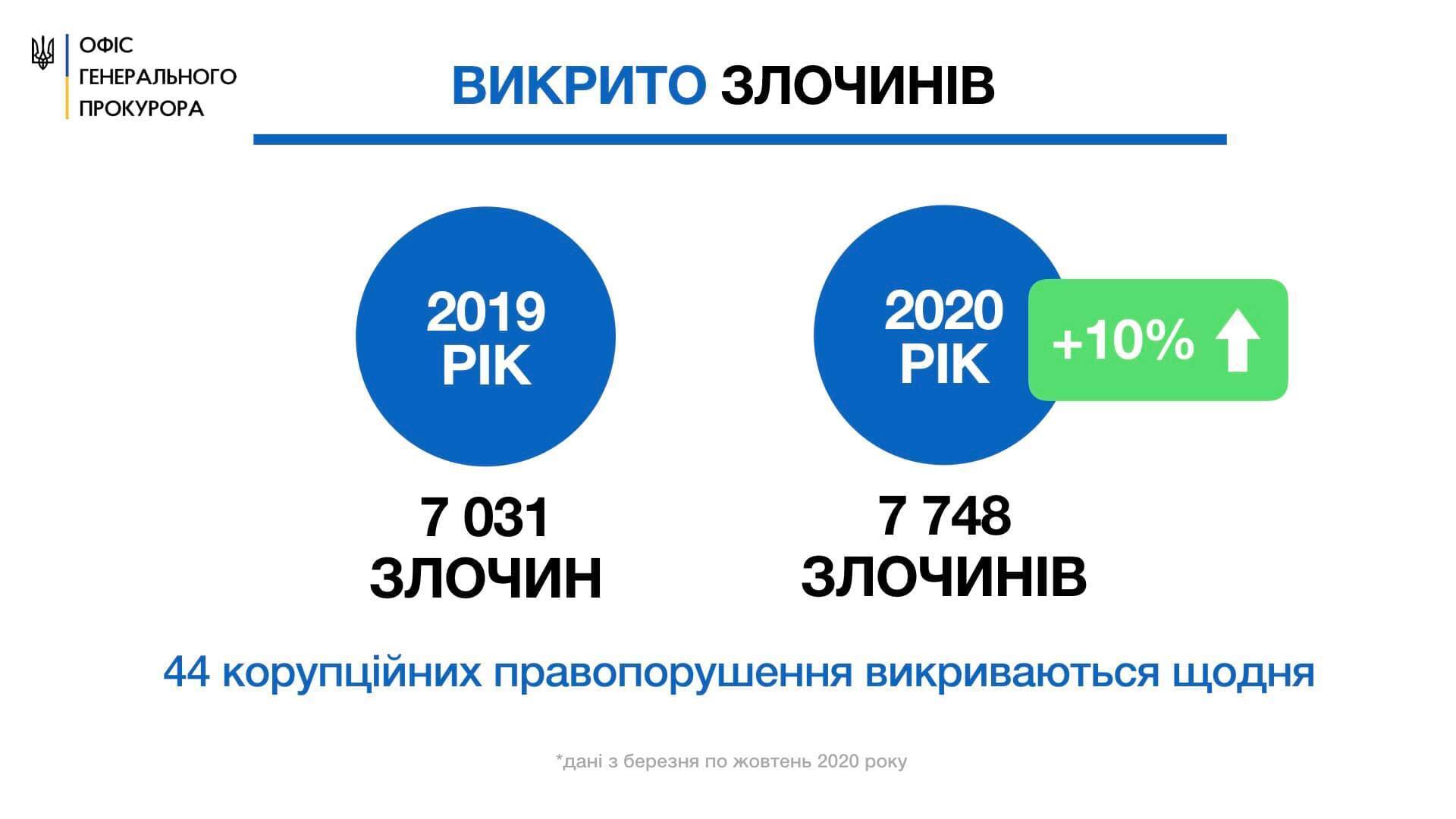 ОФІС ГЕНЕРАЛЬНОГО ПРОКУРОРА

ВИКРИТО ЗЛОЧИНІВ

2019 РІК

7 031 ЗЛОЧИН

2020 РІК

+10%

7 748 ЗЛОЧИНІВ

44 корупційних правопорушення викриваються щодня

*дані з березня по жовтень 2020 року